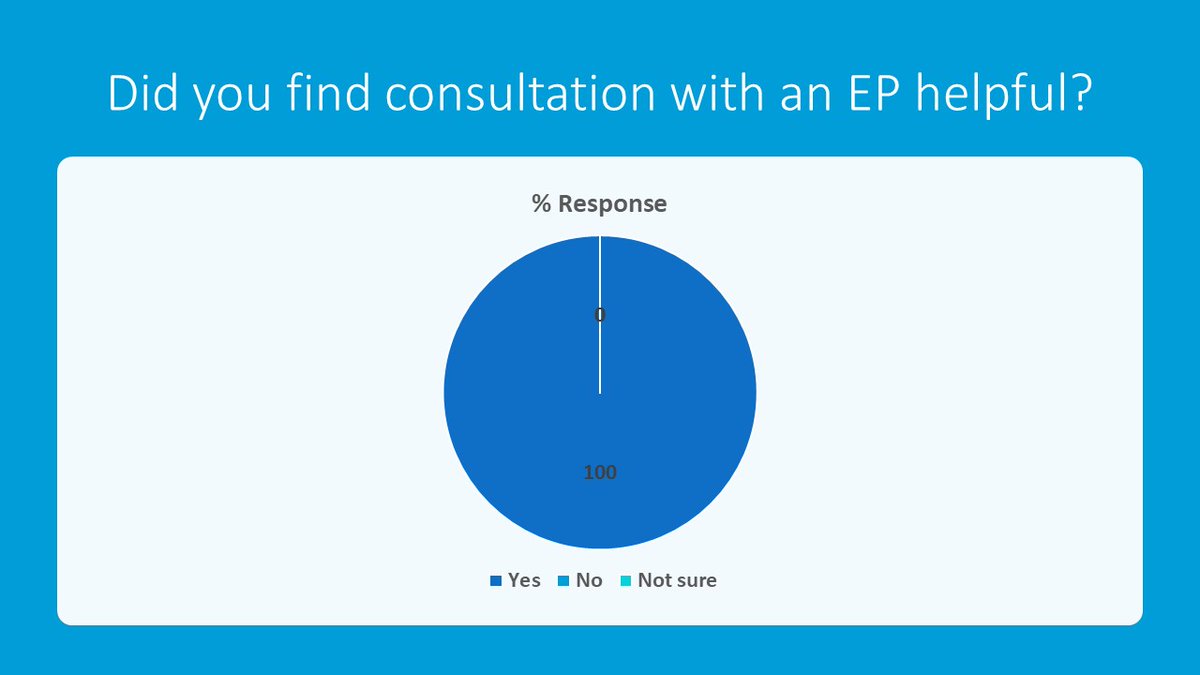 Did you find consultation with an EP helpful?

% Response

0

100

Yes No Not sure